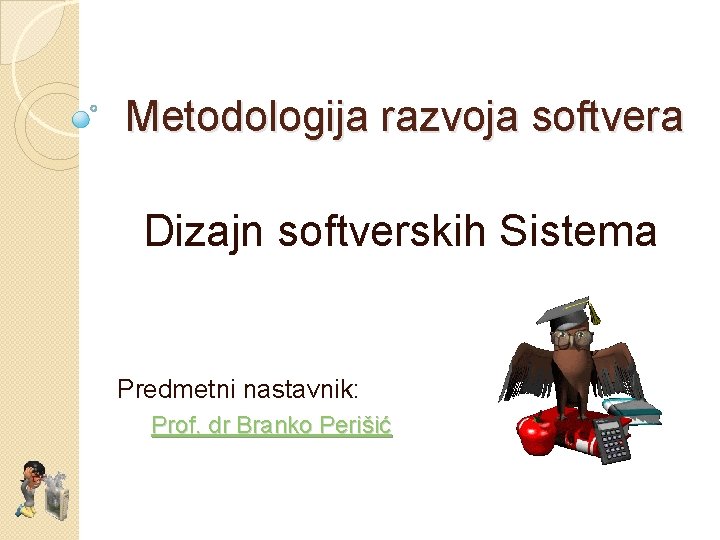 Metodologija razvoja softvera

Dizajn softverskih Sistema

Predmetni nastavnik:

Prof. dr Branko Perišić